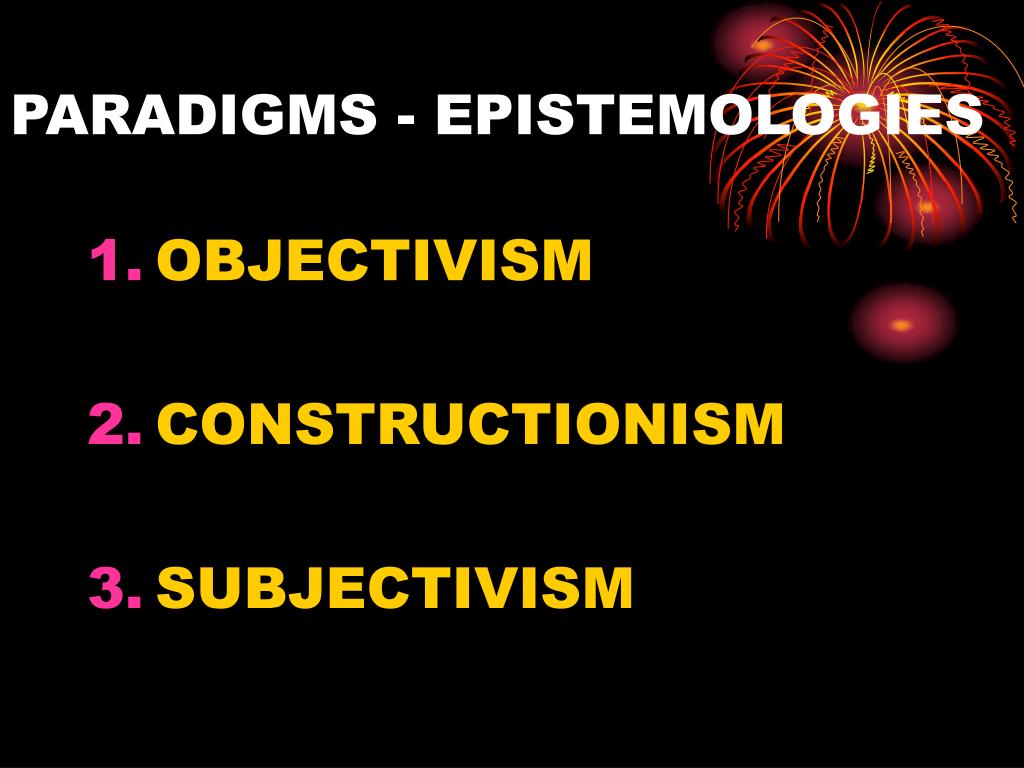 PARADIGMS - EPISTEMOLOGIES

1. OBJECTIVISM

2. CONSTRUCTIONISM

3. SUBJECTIVISM